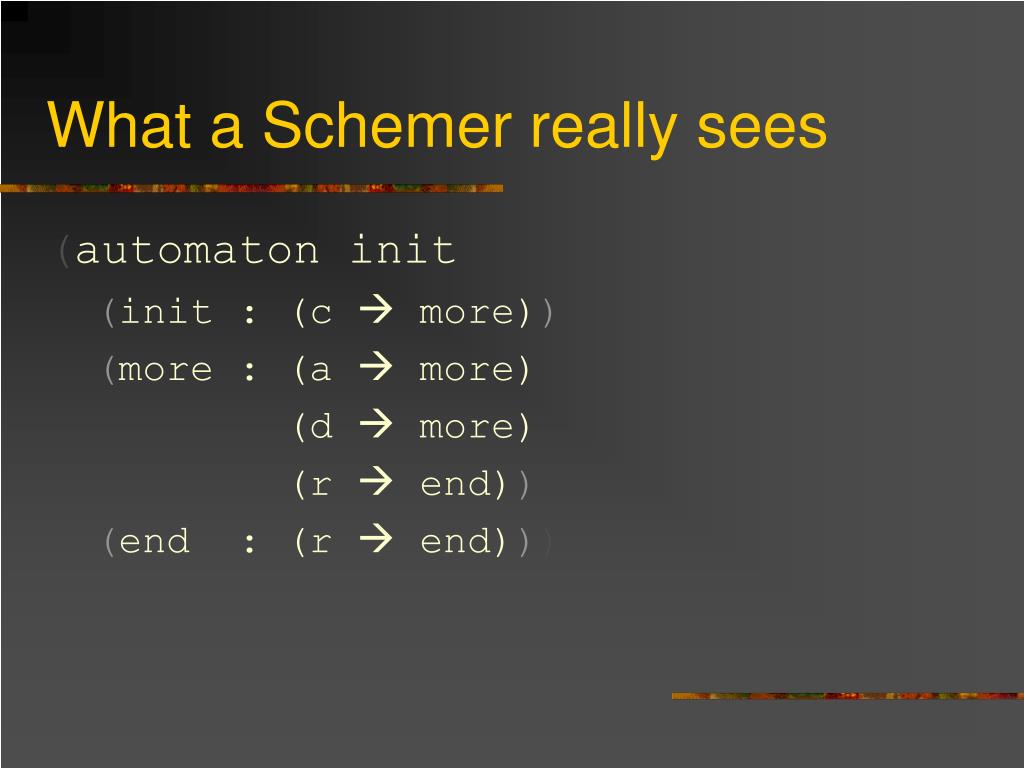 What a Schemer really sees

(automaton init
  (init : (c → more))
  (more : (a → more)
          (d → more)
          (r → end))
  (end  : (r → end)))